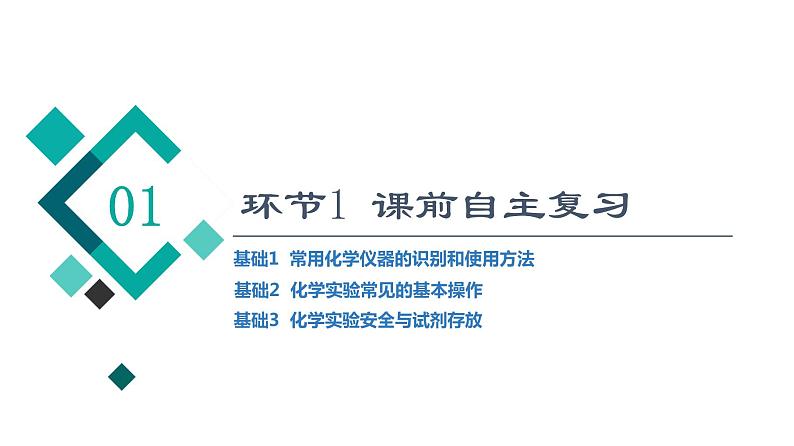 01

环节1 课前自主复习

基础1 常用化学仪器的识别和使用方法

基础2 化学实验常见的基本操作

基础3 化学实验安全与试剂存放